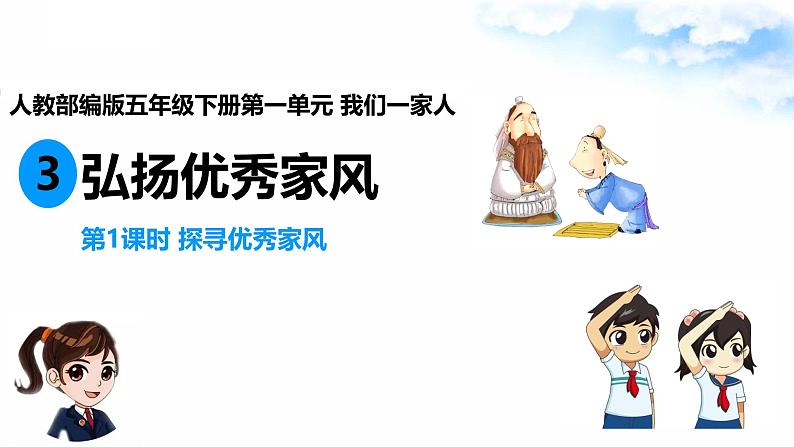 人教部编版五年级下册第一单元 我们一家人

3 弘扬优秀家风

第1课时 探寻优秀家风